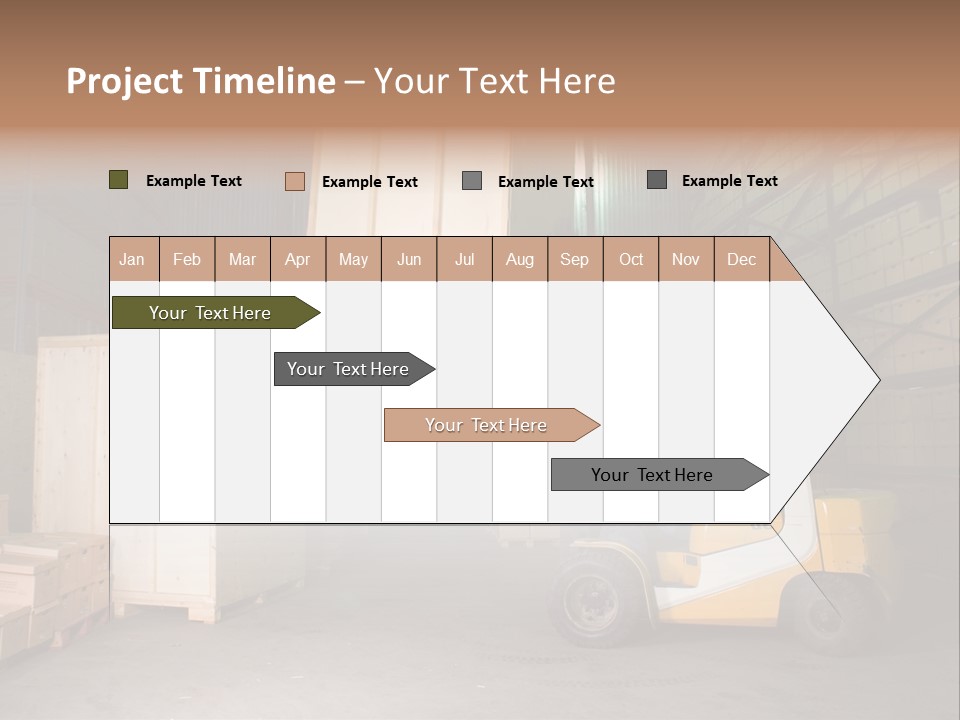 Project Timeline – Your Text Here

Example Text Example Text Example Text Example Text

| Jan | Feb | Mar | Apr | May | Jun | Jul | Aug | Sep | Oct | Nov | Dec |
|---|---|---|---|---|---|---|---|---|---|---|---|

Your Text Here

Your Text Here

Your Text Here

Your Text Here